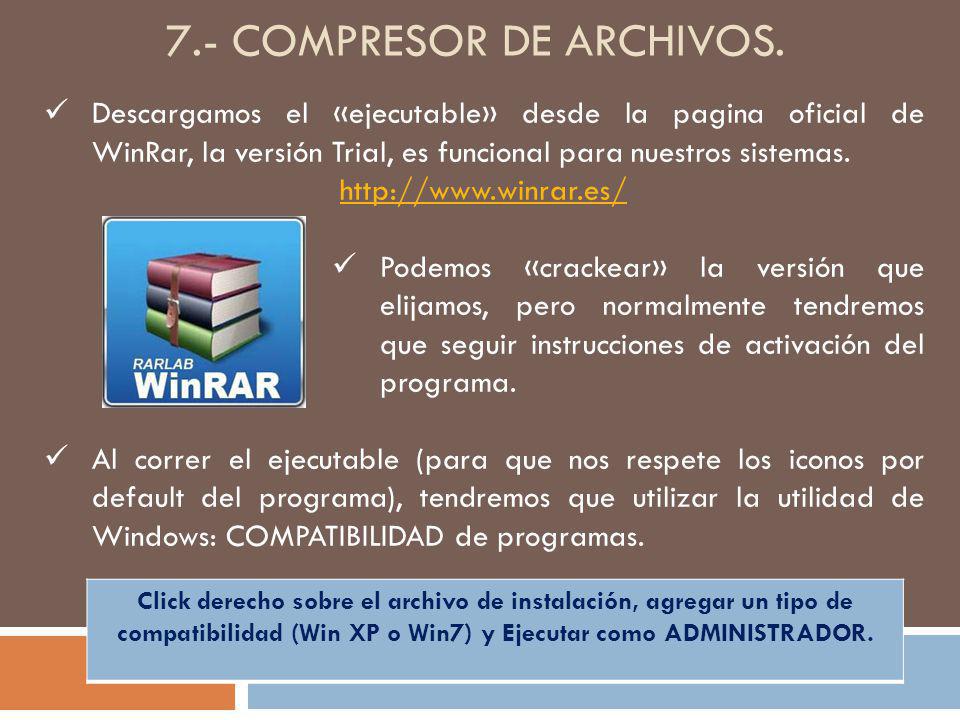 7.- COMPRESOR DE ARCHIVOS.

✓ Descargamos el «ejecutable» desde la pagina oficial de WinRar, la versión Trial, es funcional para nuestros sistemas.
http://www.winrar.es/

RARLAB
WinRAR

✓ Podemos «crackear» la versión que elijamos, pero normalmente tendremos que seguir instrucciones de activación del programa.

✓ Al correr el ejecutable (para que nos respete los iconos por default del programa), tendremos que utilizar la utilidad de Windows: COMPATIBILIDAD de programas.

Click derecho sobre el archivo de instalación, agregar un tipo de compatibilidad (Win XP o Win7) y Ejecutar como ADMINISTRADOR.